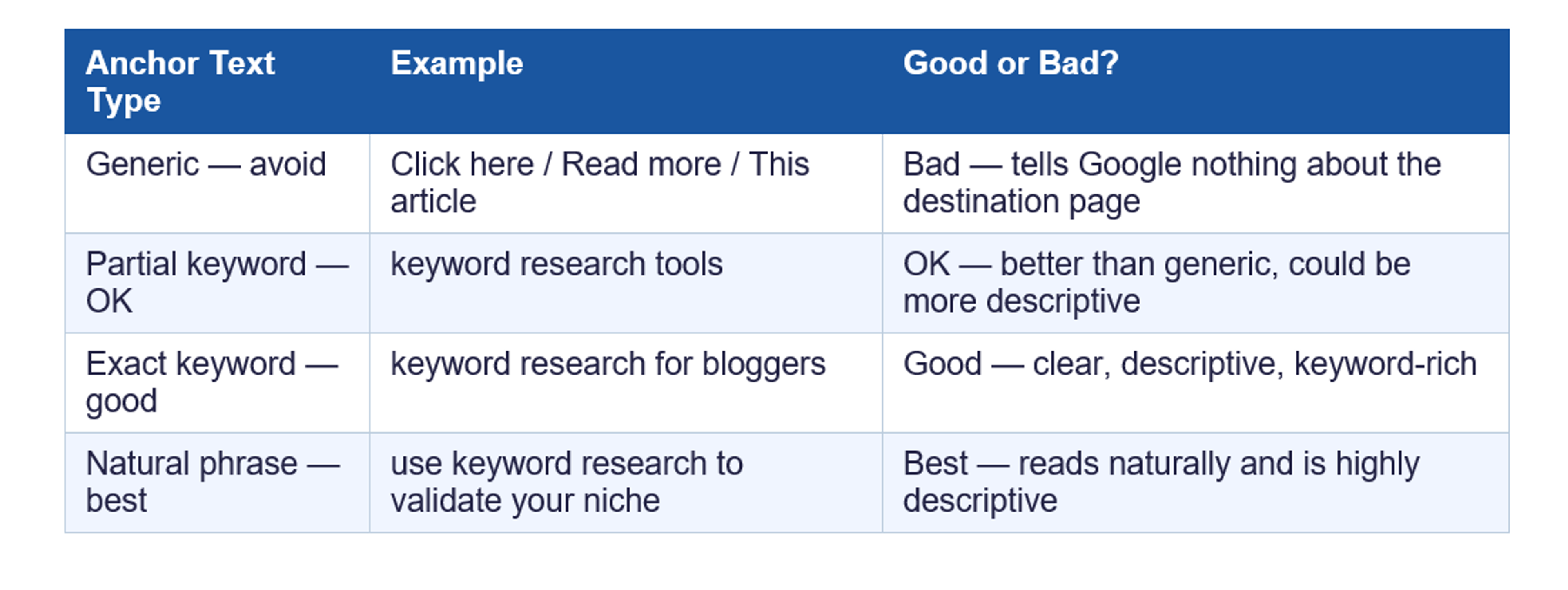 | Anchor Text Type | Example | Good or Bad? |
|---|---|---|
| Generic — avoid | Click here / Read more / This article | Bad — tells Google nothing about the destination page |
| Partial keyword — OK | keyword research tools | OK — better than generic, could be more descriptive |
| Exact keyword — good | keyword research for bloggers | Good — clear, descriptive, keyword-rich |
| Natural phrase — best | use keyword research to validate your niche | Best — reads naturally and is highly descriptive |